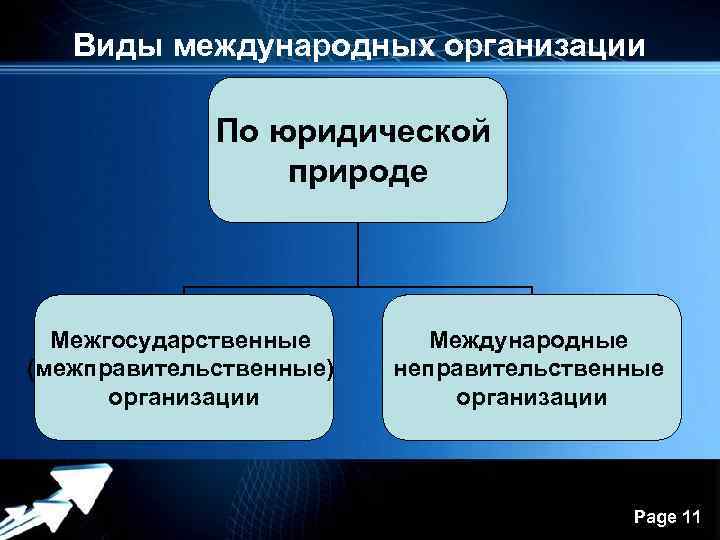 Виды международных организации

По юридической природе

Межгосударственные (межправительственные) организации

Международные неправительственные организации

Page 11